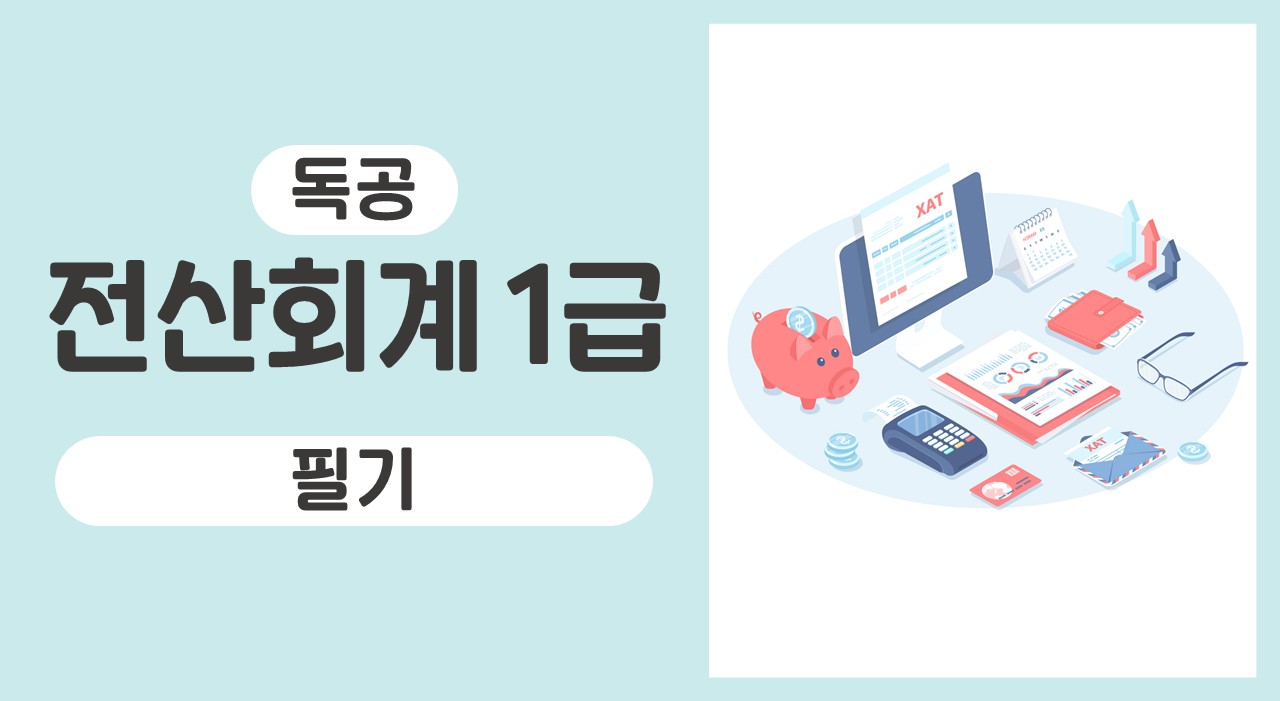 독공

전산회계 1급

필기

XAT

XAT